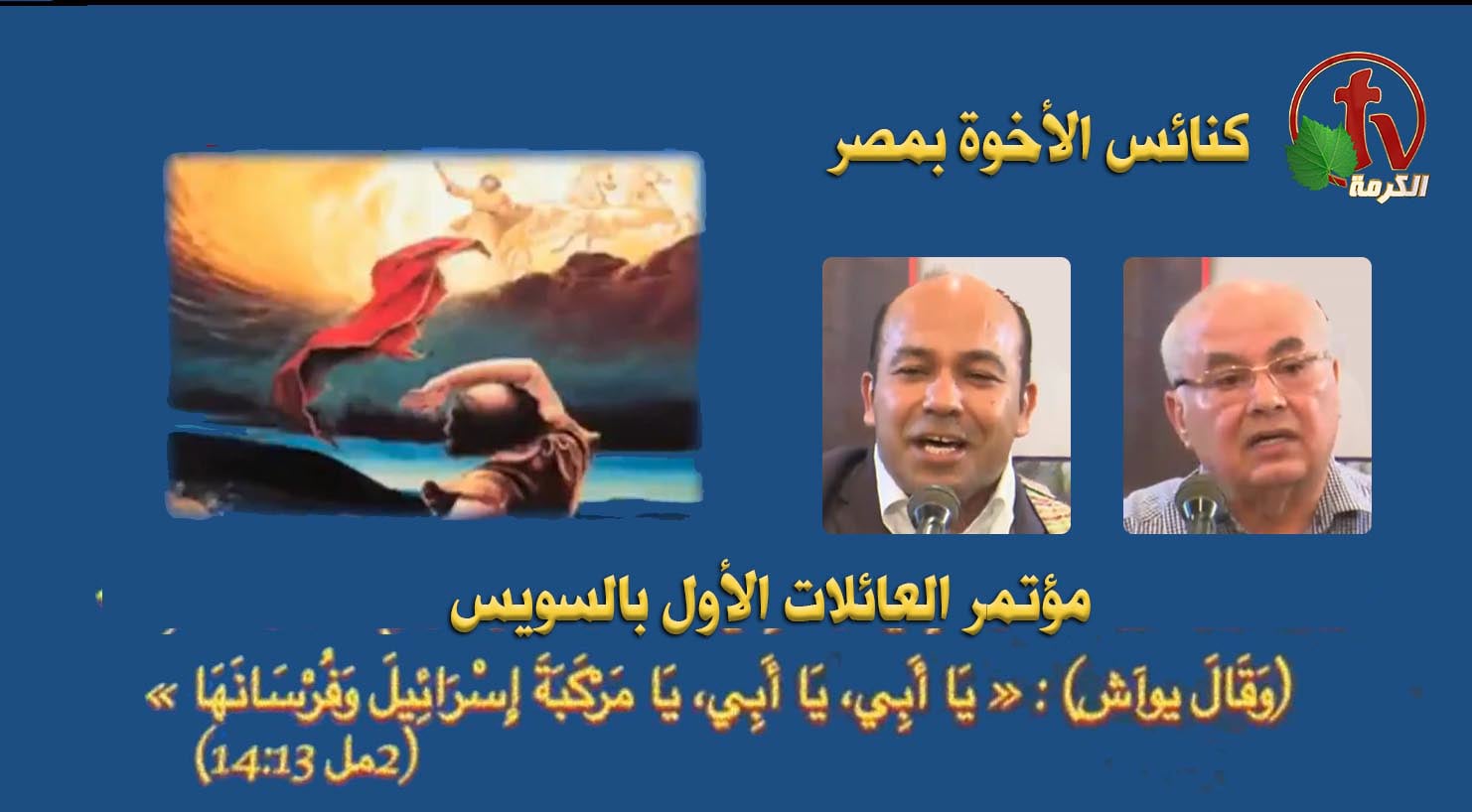 tv
الكرمة

كنائس الأخوة بمصر

مؤتمر العائلات الأول بالسويس

(وَقَالَ يوآش) : « يَا أَبِي، يَا أَبِي، يَا مَرْكَبَةَ إِسْرَائِيلَ وَفُرْسَانَهَا »
(2مل 14:13)